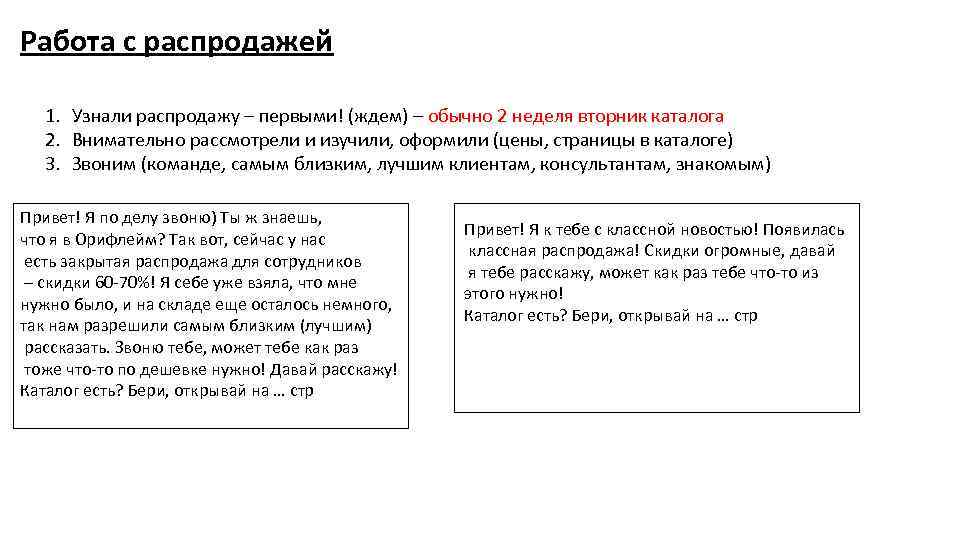 Работа с распродажей

1. Узнали распродажу – первыми! (ждем) – обычно 2 неделя вторник каталога
2. Внимательно рассмотрели и изучили, оформили (цены, страницы в каталоге)
3. Звоним (команде, самым близким, лучшим клиентам, консультантам, знакомым)

Привет! Я по делу звоню) Ты ж знаешь, что я в Орифлейм? Так вот, сейчас у нас есть закрытая распродажа для сотрудников – скидки 60-70%! Я себе уже взяла, что мне нужно было, и на складе еще осталось немного, так нам разрешили самым близким (лучшим) рассказать. Звоню тебе, может тебе как раз тоже что-то по дешевке нужно! Давай расскажу! Каталог есть? Бери, открывай на … стр

Привет! Я к тебе с классной новостью! Появилась классная распродажа! Скидки огромные, давай я тебе расскажу, может как раз тебе что-то из этого нужно!
Каталог есть? Бери, открывай на … стр